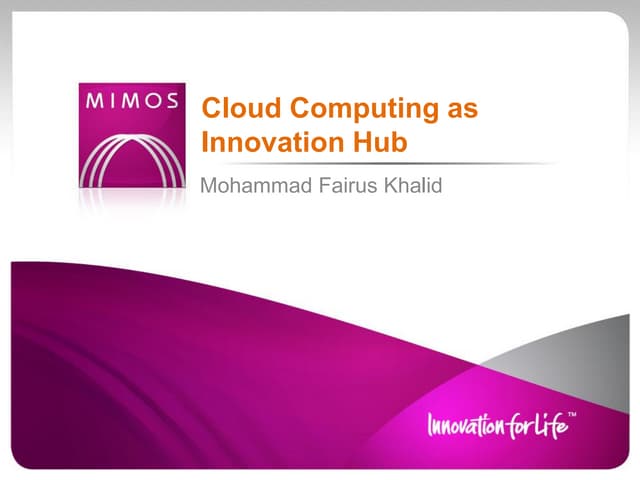 MIMOS

Cloud Computing as Innovation Hub

Mohammad Fairus Khalid

Innovation for Life™